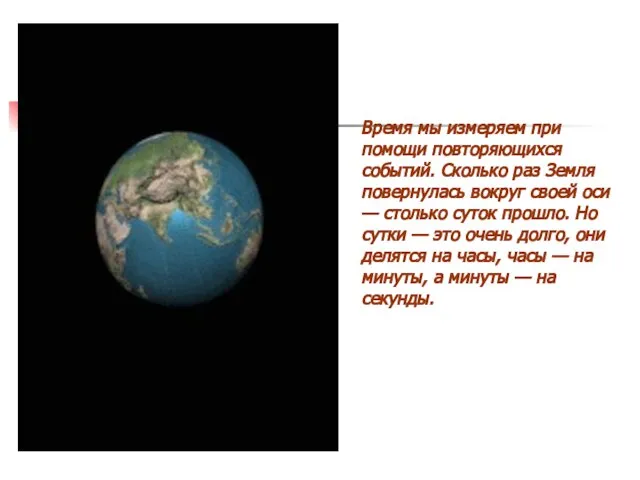 Время мы измеряем при помощи повторяющихся событий. Сколько раз Земля повернулась вокруг своей оси — столько суток прошло. Но сутки — это очень долго, они делятся на часы, часы — на минуты, а минуты — на секунды.